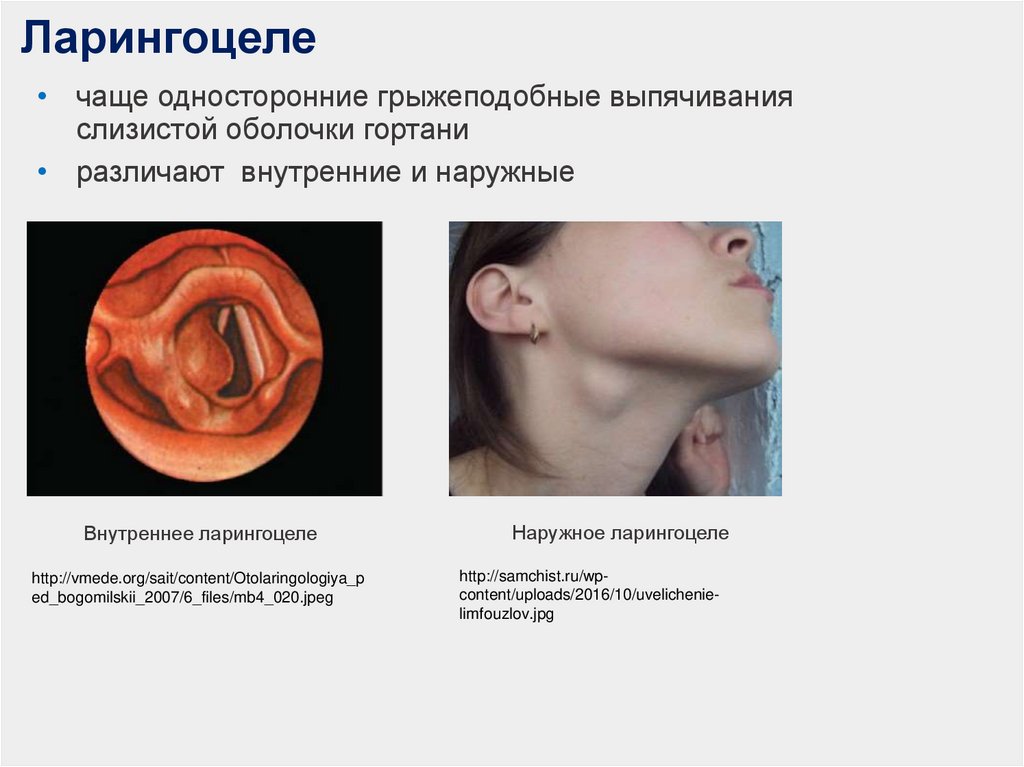 Ларингоцеле

• чаще односторонние грыжеподобные выпячивания слизистой оболочки гортани
• различают внутренние и наружные

Внутреннее ларингоцеле

http://vmede.org/sait/content/Otolaringologiya_ped_bogomilskii_2007/6_files/mb4_020.jpeg

Наружное ларингоцеле

http://samchist.ru/wp-content/uploads/2016/10/uvelichenie-limfouzlov.jpg